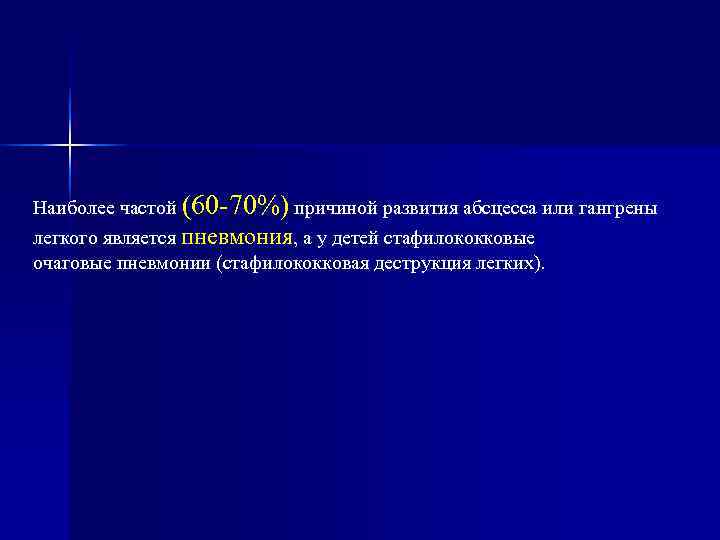 Наиболее частой (60-70%) причиной развития абсцесса или гангрены легкого является пневмония, а у детей стафилококковые очаговые пневмонии (стафилококковая деструкция легких).